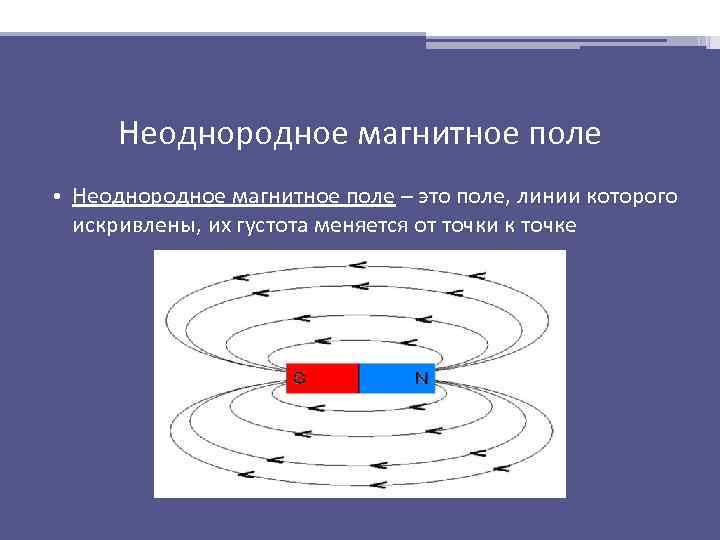 Неоднородное магнитное поле

• Неоднородное магнитное поле – это поле, линии которого искривлены, их густота меняется от точки к точке

S N